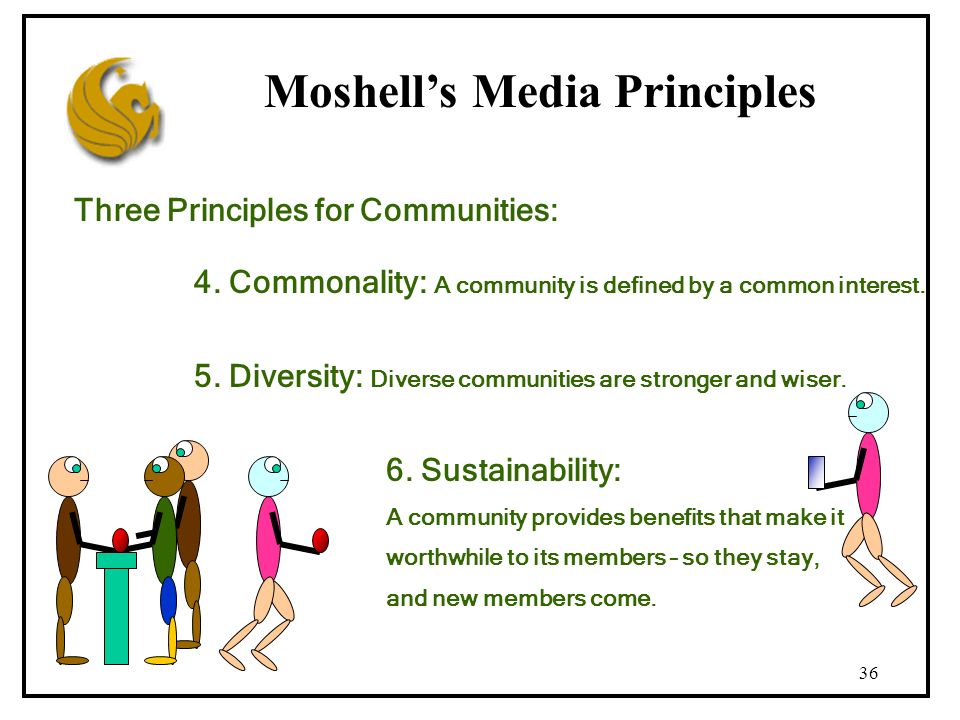 Moshell's Media Principles

Three Principles for Communities:

4. Commonality: A community is defined by a common interest.

5. Diversity: Diverse communities are stronger and wiser.

6. Sustainability:
A community provides benefits that make it worthwhile to its members – so they stay, and new members come.

36